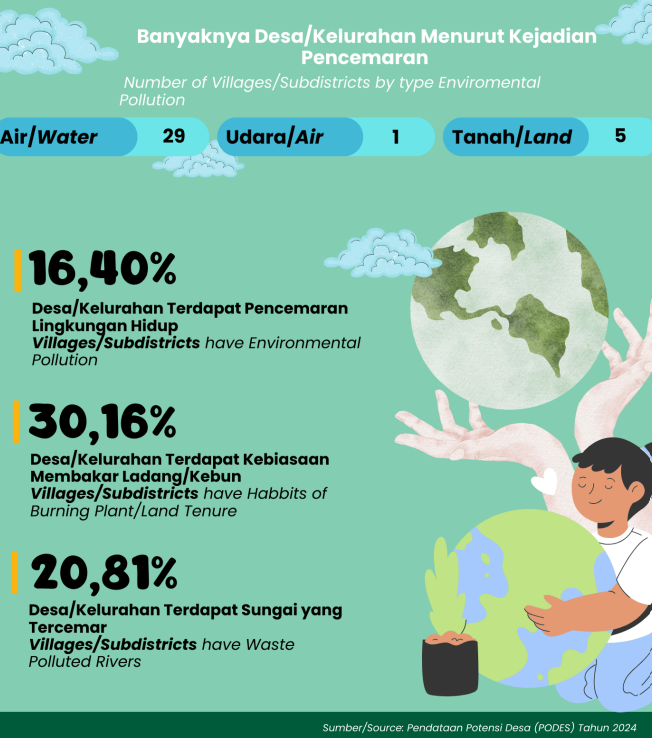 Banyaknya Desa/Kelurahan Menurut Kejadian Pencemaran

Number of Villages/Subdistricts by type Enviromental Pollution

Air/Water 29

Udara/Air 1

Tanah/Land 5

16,40%

Desa/Kelurahan Terdapat Pencemaran Lingkungan Hidup
Villages/Subdistricts have Environmental Pollution

30,16%

Desa/Kelurahan Terdapat Kebiasaan Membakar Ladang/Kebun
Villages/Subdistricts have Habbits of Burning Plant/Land Tenure

20,81%

Desa/Kelurahan Terdapat Sungai yang Tercemar
Villages/Subdistricts have Waste Polluted Rivers

Sumber/Source: Pendataan Potensi Desa (PODES) Tahun 2024